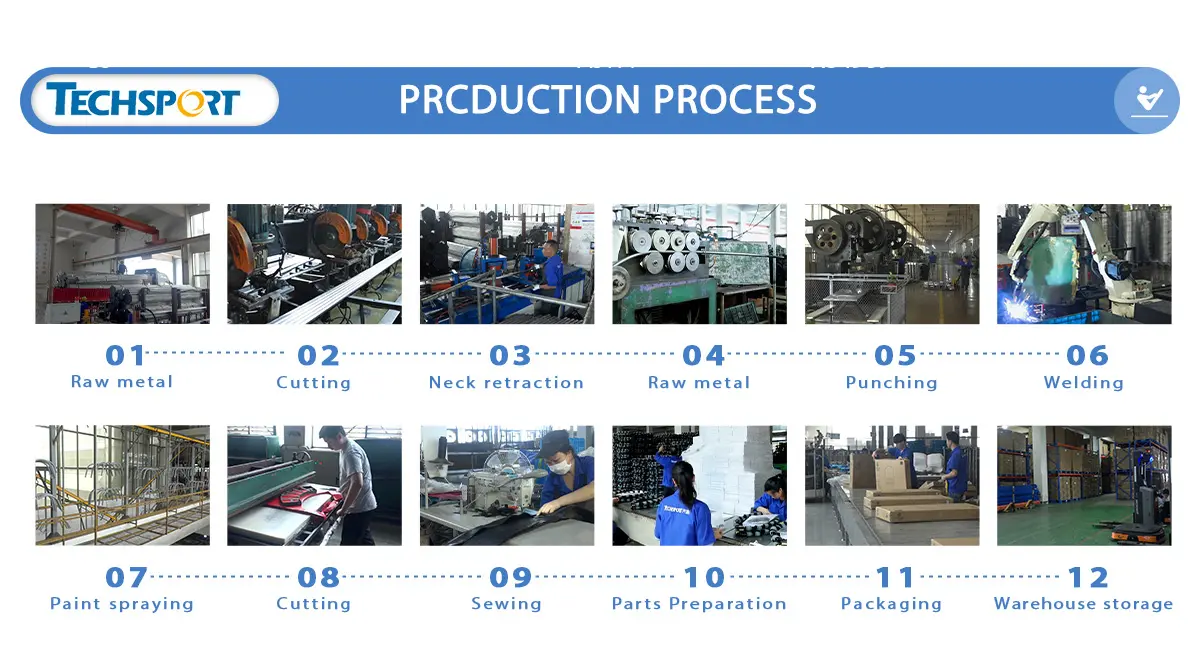 TECHSPORT

PRCDUCTION PROCESS

01 Raw metal

02 Cutting

03 Neck retraction

04 Raw metal

05 Punching

06 Welding

07 Paint spraying

08 Cutting

09 Sewing

10 Parts Preparation

11 Packaging

12 Warehouse storage